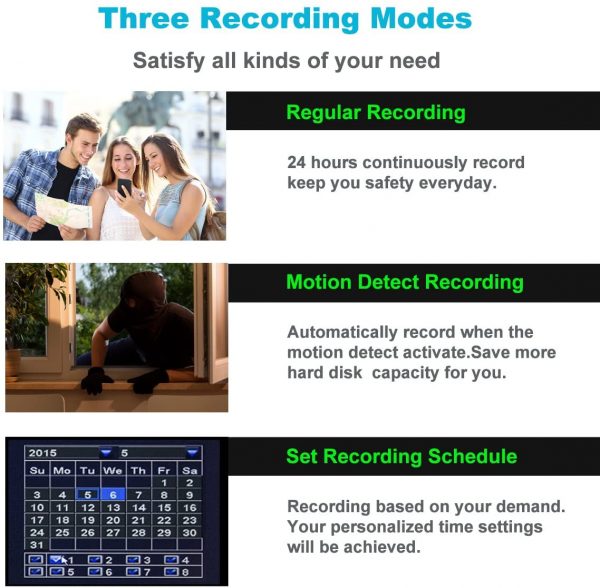 Three Recording Modes

Satisfy all kinds of your need

Regular Recording

24 hours continuously record keep you safety everyday.

Motion Detect Recording

Automatically record when the motion detect activate.Save more hard disk capacity for you.

2015 5

| Su | Mo | Tu | We | Th | Fr | Sa |
|---|---|---|---|---|---|---|
| | | | | | 1 | 2 |
| 3 | 4 | 5 | 6 | 7 | 8 | 9 |
| 10 | 11 | 12 | 13 | 14 | 15 | 16 |
| 17 | 18 | 19 | 20 | 21 | 22 | 23 |
| 24 | 25 | 26 | 27 | 28 | 29 | 30 |
| 31 | | | | | | |

1 2 3 4
5 6 7 8

Set Recording Schedule

Recording based on your demand. Your personalized time settings will be achieved.